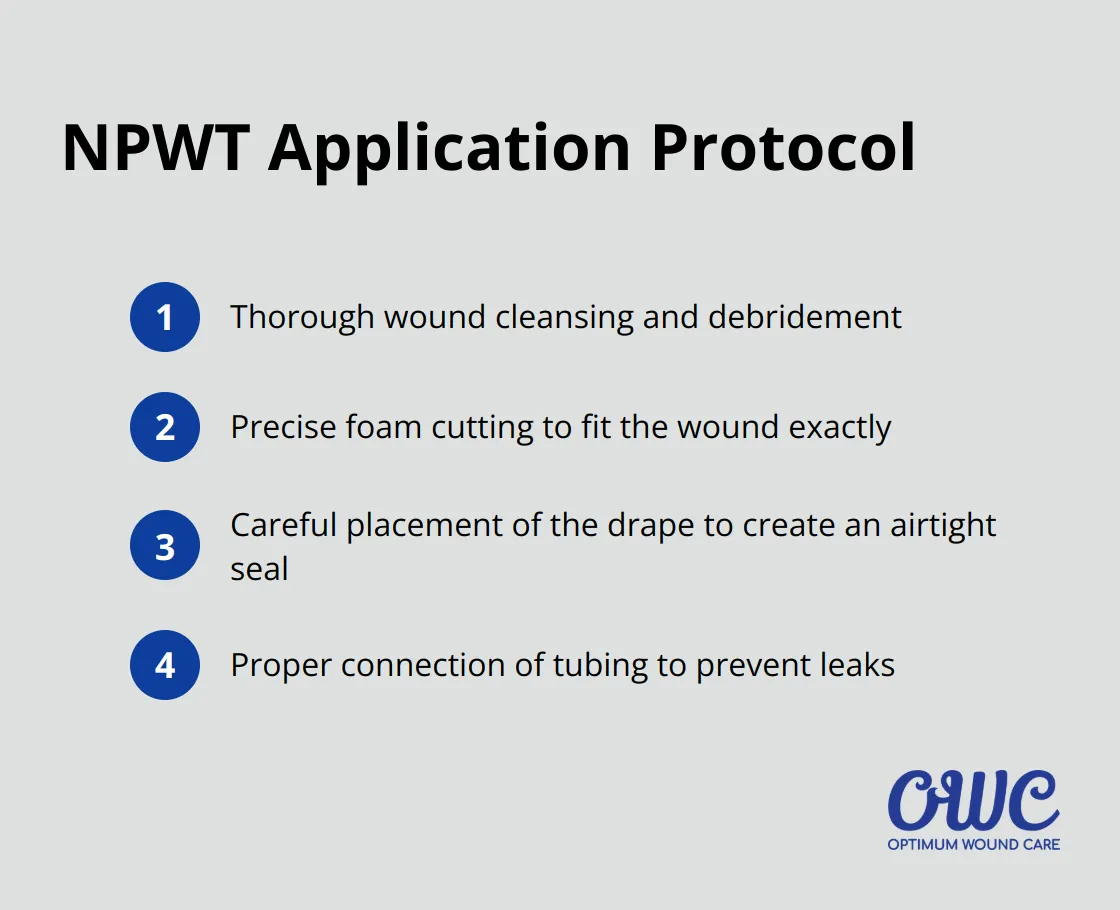 NPWT Application Protocol

1 Thorough wound cleansing and debridement

2 Precise foam cutting to fit the wound exactly

3 Careful placement of the drape to create an airtight seal

4 Proper connection of tubing to prevent leaks

OWC
OPTIMUM WOUND CARE